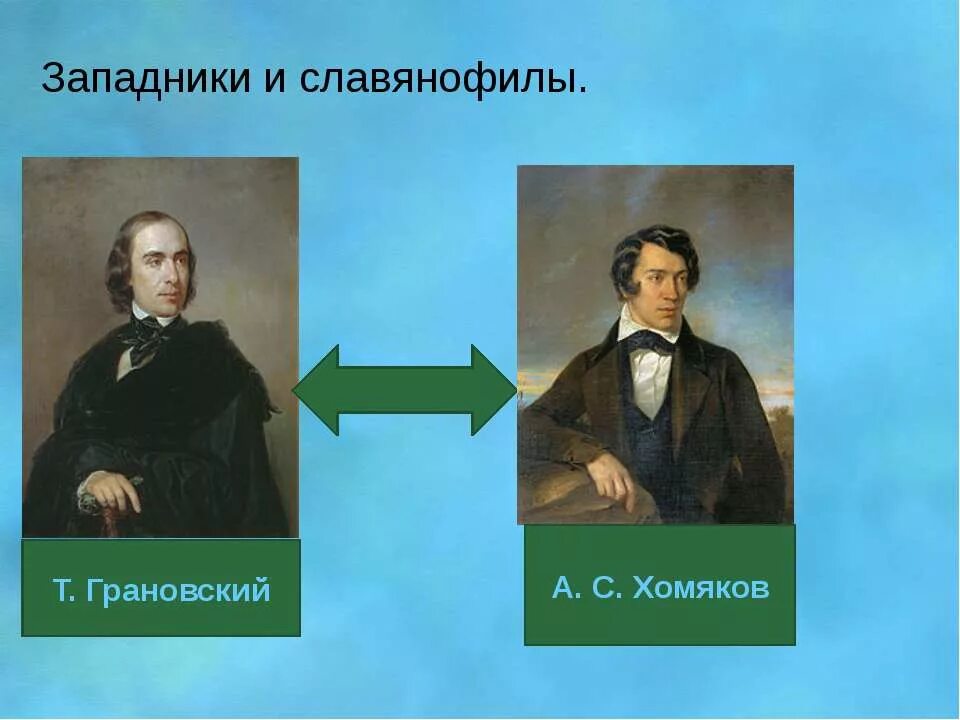 Западники и славянофилы.

Т. Грановский

А. С. Хомяков